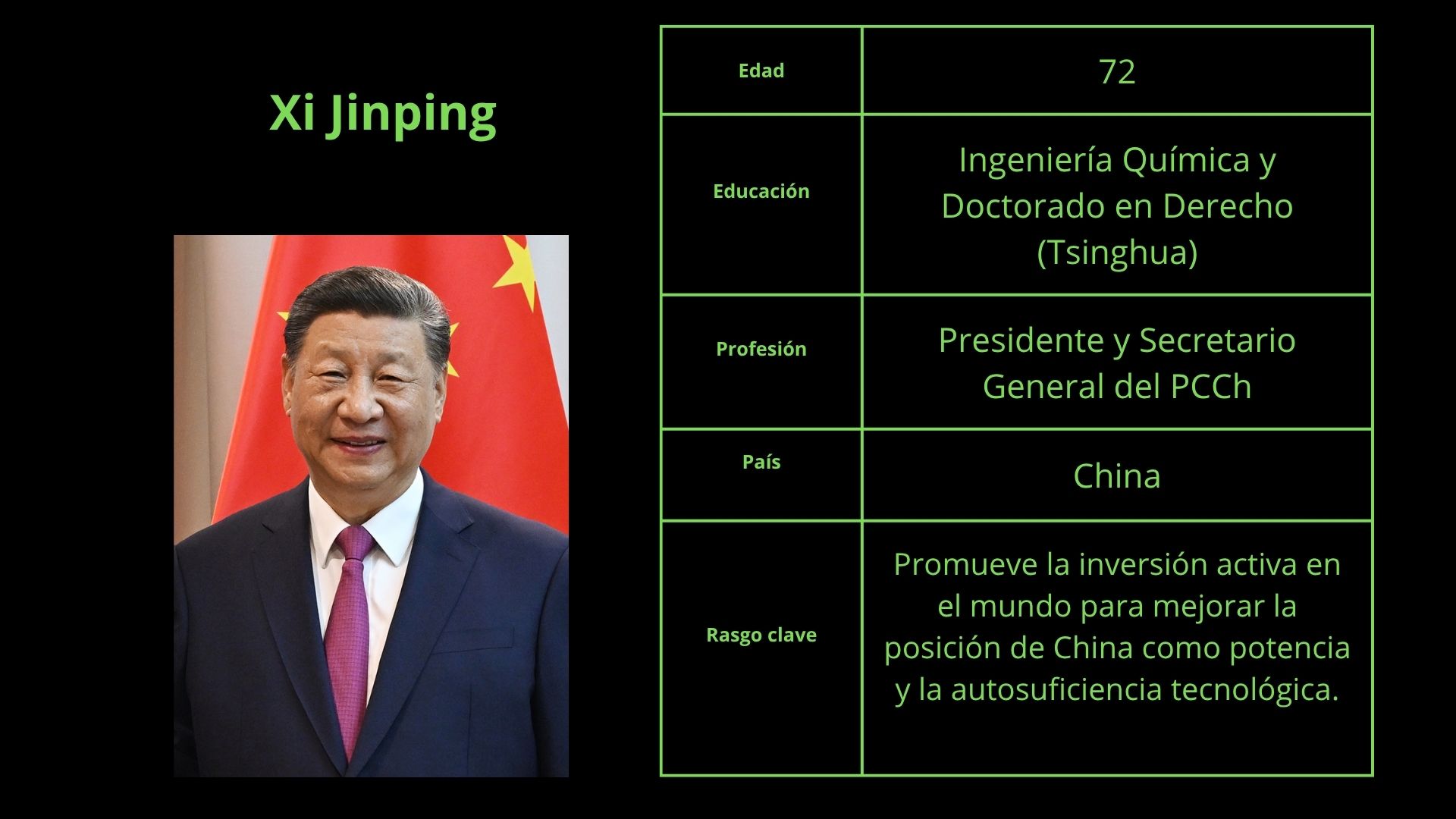 Xi Jinping

| Edad | 72 |
|---|---|
| Educación | Ingeniería Química y Doctorado en Derecho (Tsinghua) |
| Profesión | Presidente y Secretario General del PCCh |
| País | China |
| Rasgo clave | Promueve la inversión activa en el mundo para mejorar la posición de China como potencia y la autosuficiencia tecnológica. |